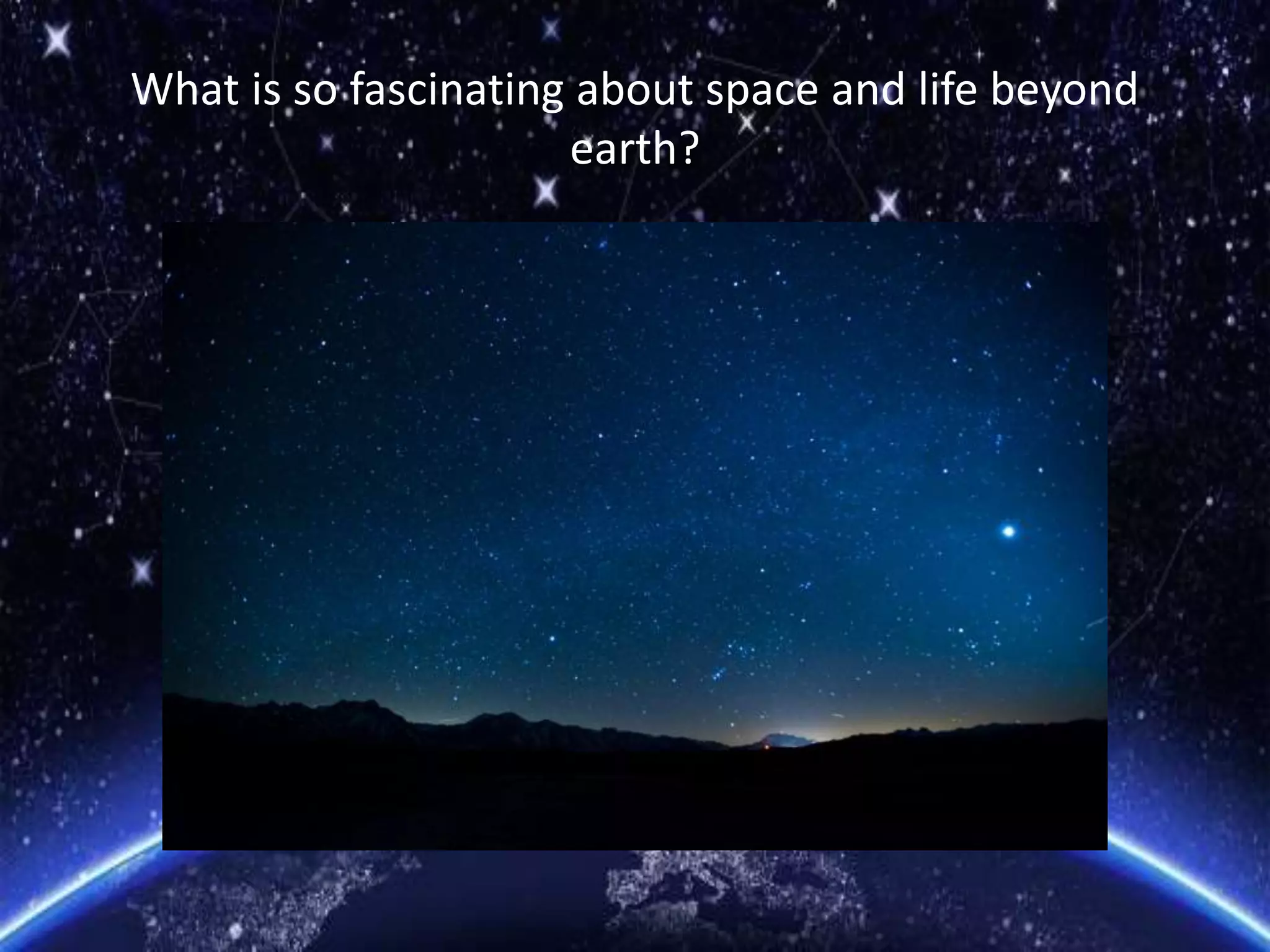 What is so fascinating about space and life beyond earth?